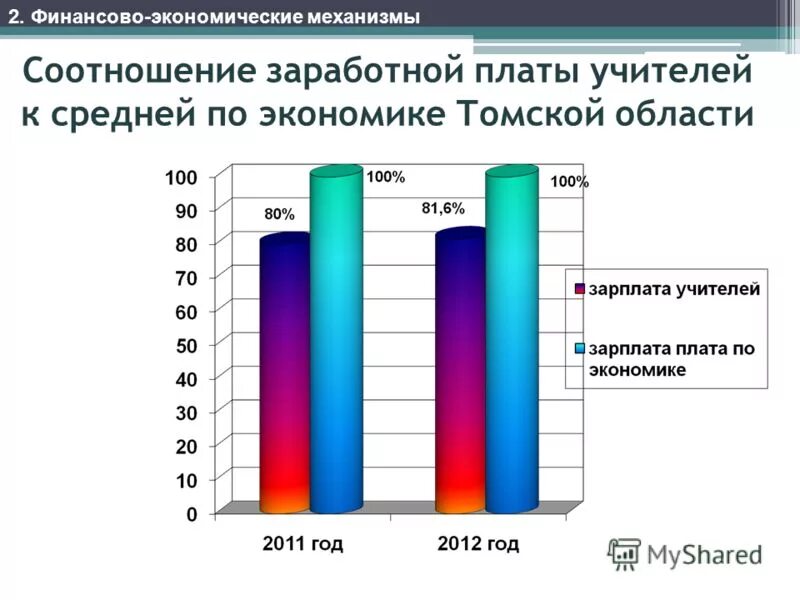 2. Финансово-экономические механизмы

Соотношение заработной платы учителей к средней по экономике Томской области

100
90
80
70
60
50
40
30
20
10
0

80%
100%
81,6%
100%

2011 год
2012 год

зарплата учителей
зарплата плата по экономике

MyShared